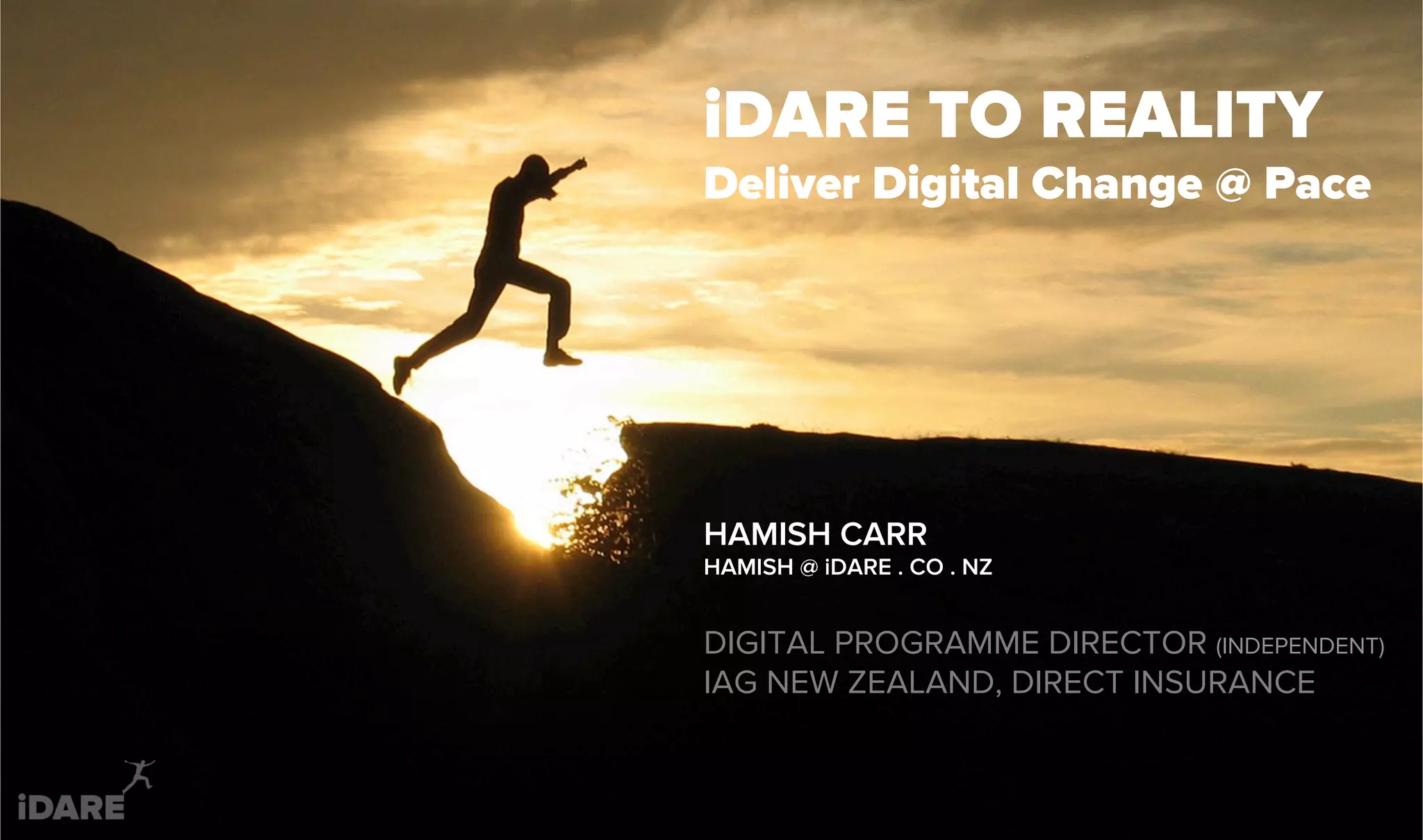 iDARE TO REALITY
Deliver Digital Change @ Pace

HAMISH CARR
HAMISH @ iDARE . CO . NZ

DIGITAL PROGRAMME DIRECTOR (INDEPENDENT)
IAG NEW ZEALAND, DIRECT INSURANCE

iDARE